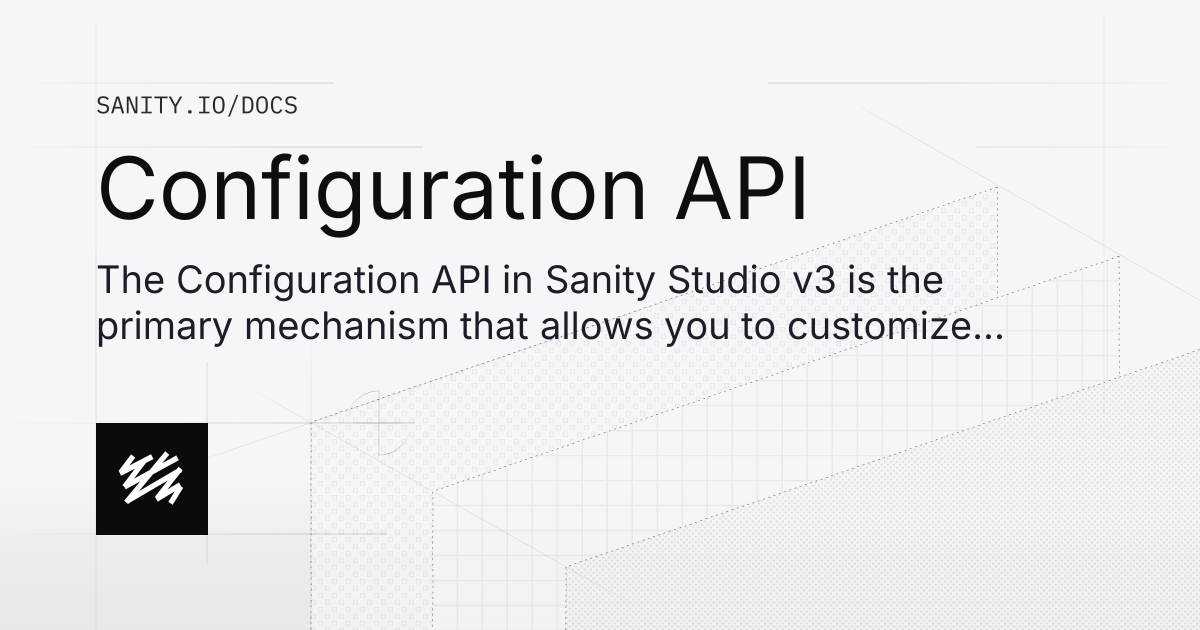 SANITY.IO/DOCS

Configuration API

The Configuration API in Sanity Studio v3 is the primary mechanism that allows you to customize...